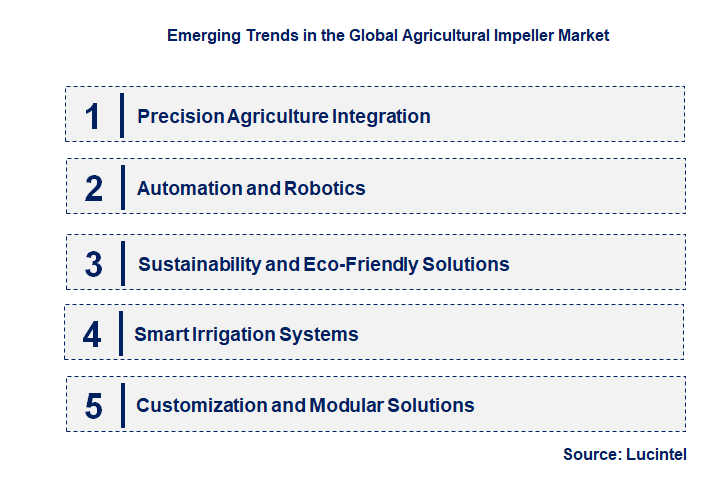 Emerging Trends in the Global Agricultural Impeller Market

1 Precision Agriculture Integration

2 Automation and Robotics

3 Sustainability and Eco-Friendly Solutions

4 Smart Irrigation Systems

5 Customization and Modular Solutions

Source: Lucintel